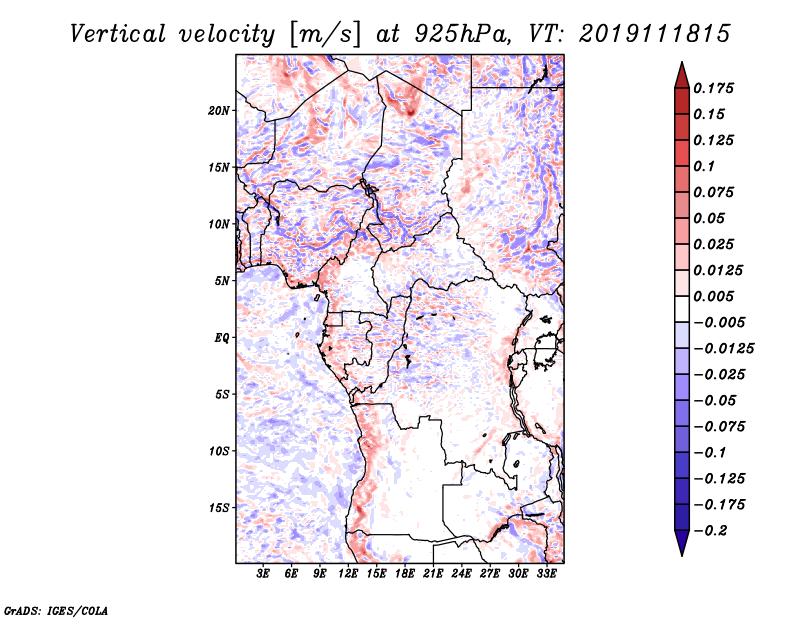 Vertical velocity [m/s] at 925hPa, VT: 2019111815

20N
15N
10N
5N
EQ
5S
10S
15S

3E 6E 9E 12E 15E 18E 21E 24E 27E 30E 33E

0.175
0.15
0.125
0.1
0.075
0.05
0.025
0.0125
0.005
−0.005
−0.0125
−0.025
−0.05
−0.075
−0.1
−0.125
−0.175
−0.2

GrADS: IGES/COLA